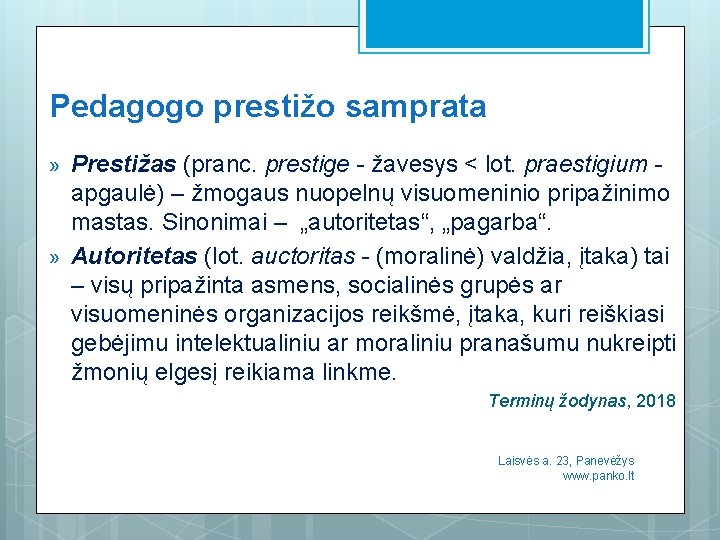 Pedagogo prestižo samprata

» Prestižas (pranc. prestige - žavesys < lot. praestigium - apgaulė) – žmogaus nuopelnų visuomeninio pripažinimo mastas. Sinonimai – „autoritetas“, „pagarba“.

» Autoritetas (lot. auctoritas - (moralinė) valdžia, įtaka) tai – visų pripažinta asmens, socialinės grupės ar visuomeninės organizacijos reikšmė, įtaka, kuri reiškiasi gebėjimu intelektualiniu ar moraliniu pranašumu nukreipti žmonių elgesį reikiama linkme.

Terminų žodynas, 2018

Laisvės a. 23, Panevėžys
www.panko.lt